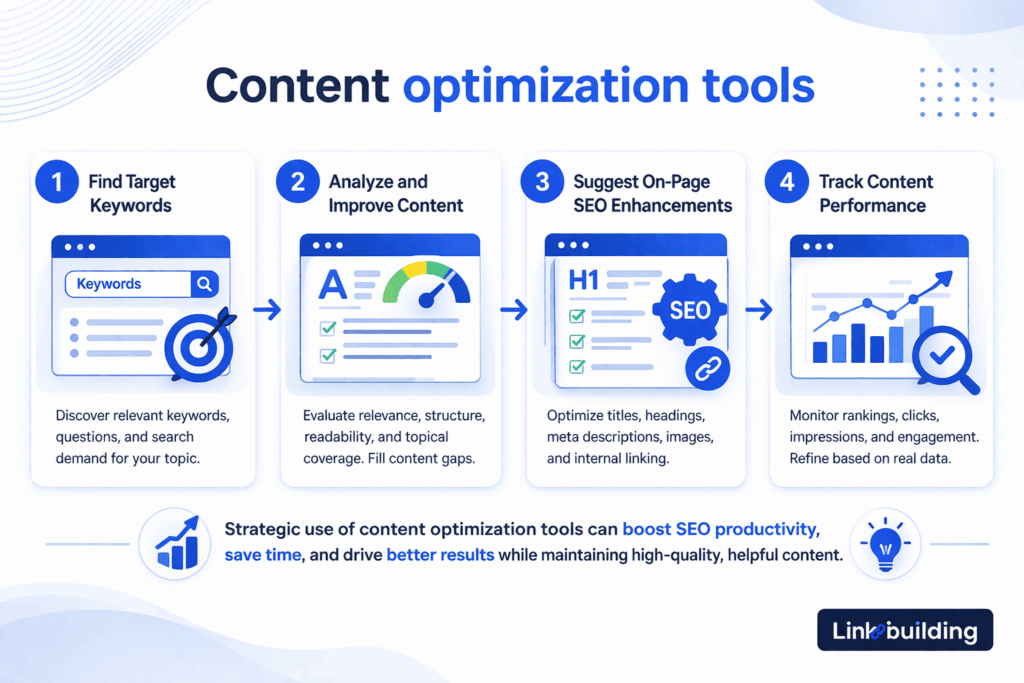 Content optimization tools

1 Find Target Keywords

Keywords

Discover relevant keywords, questions, and search demand for your topic.

2 Analyze and Improve Content

A

Evaluate relevance, structure, readability, and topical coverage. Fill content gaps.

3 Suggest On-Page SEO Enhancements

H1

SEO

Optimize titles, headings, meta descriptions, images, and internal linking.

4 Track Content Performance

Monitor rankings, clicks, impressions, and engagement. Refine based on real data.

Strategic use of content optimization tools can boost SEO productivity, save time, and drive better results while maintaining high-quality, helpful content.

Linkbuilding